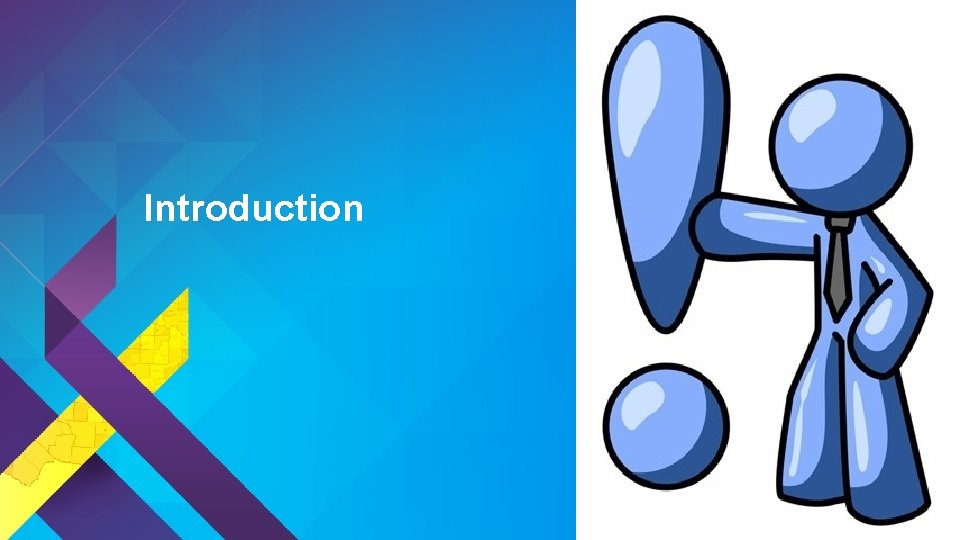 Introduction